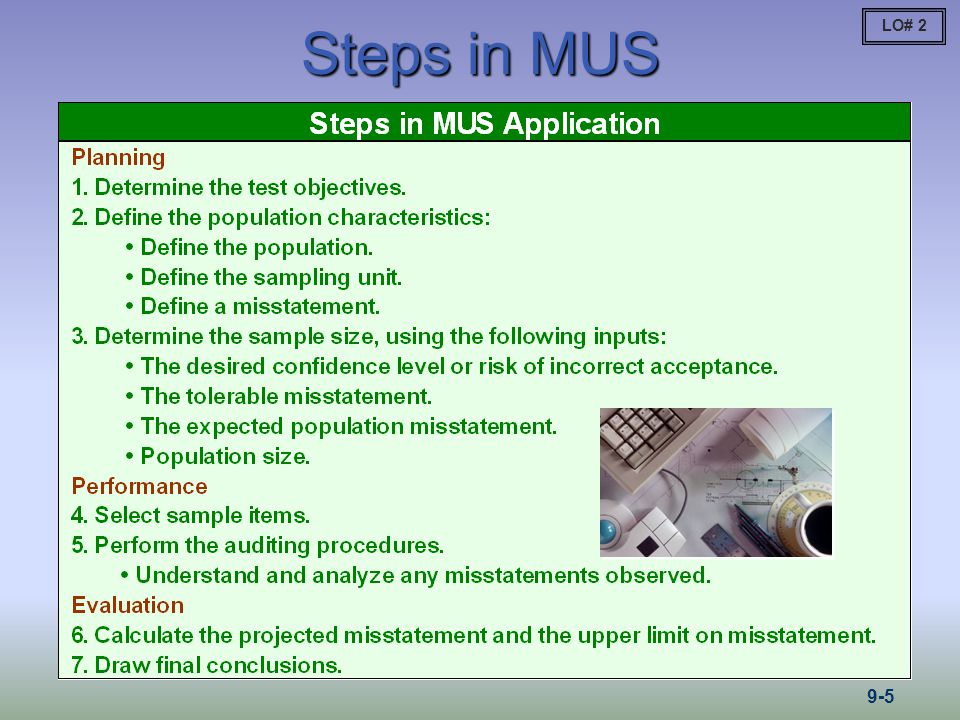 LO# 2

Steps in MUS

Steps in MUS Application

Planning
1. Determine the test objectives.
2. Define the population characteristics:
• Define the population.
• Define the sampling unit.
• Define a misstatement.
3. Determine the sample size, using the following inputs:
• The desired confidence level or risk of incorrect acceptance.
• The tolerable misstatement.
• The expected population misstatement.
• Population size.
Performance
4. Select sample items.
5. Perform the auditing procedures.
• Understand and analyze any misstatements observed.
Evaluation
6. Calculate the projected misstatement and the upper limit on misstatement.
7. Draw final conclusions.

9-5